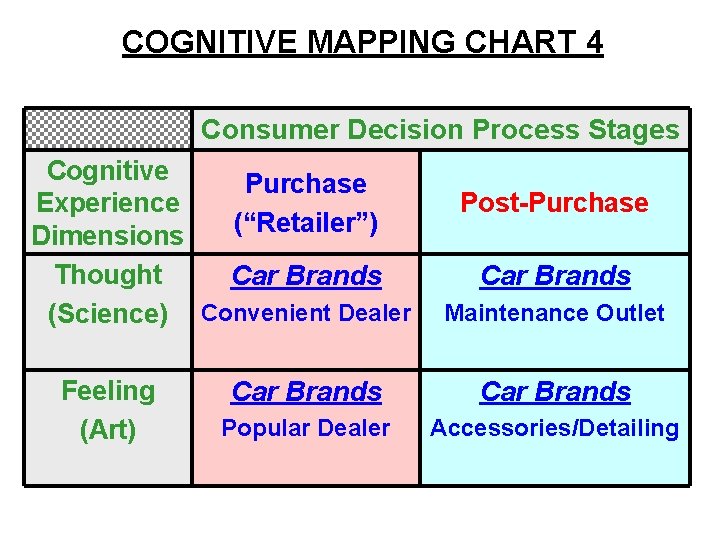 COGNITIVE MAPPING CHART 4

| | Consumer Decision Process Stages | |
|---|---|---|
| Cognitive Experience Dimensions | Purchase ("Retailer") | Post-Purchase |
| Thought (Science) | Car Brands Convenient Dealer | Car Brands Maintenance Outlet |
| Feeling (Art) | Car Brands Popular Dealer | Car Brands Accessories/Detailing |